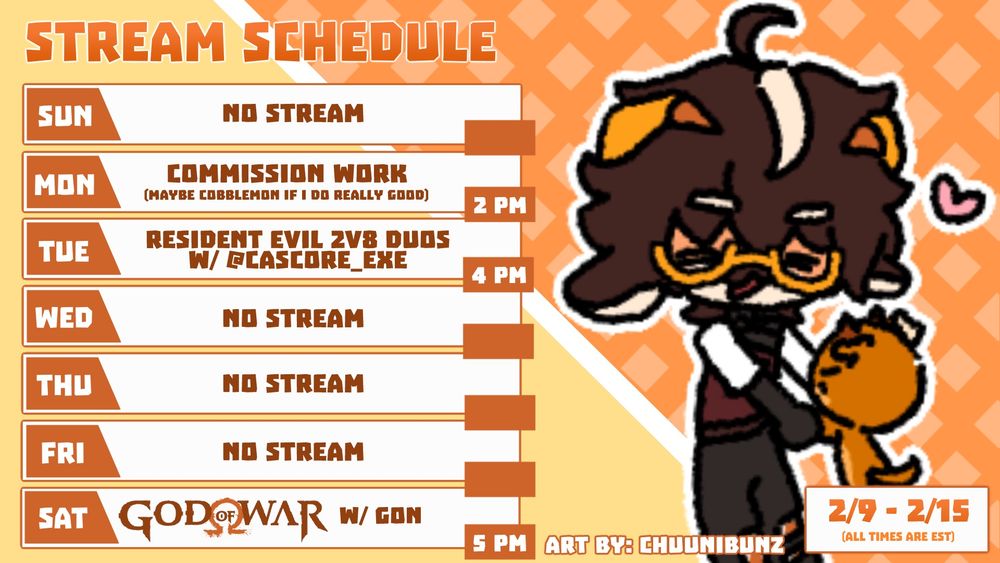 STREAM SCHEDULE

SUN
NO STREAM

MON
COMMISSION WORK
(MAYBE COBBLEMON IF I DO REALLY GOOD)
2 PM

TUE
RESIDENT EVIL 2V8 DUOS W/ @CASCORE_EXE
4 PM

WED
NO STREAM

THU
NO STREAM

FRI
NO STREAM

SAT
GOD OF WAR W/ GON
5 PM

ART BY: CHUUNIBUNZ

2/9 - 2/15
(ALL TIMES ARE EST)